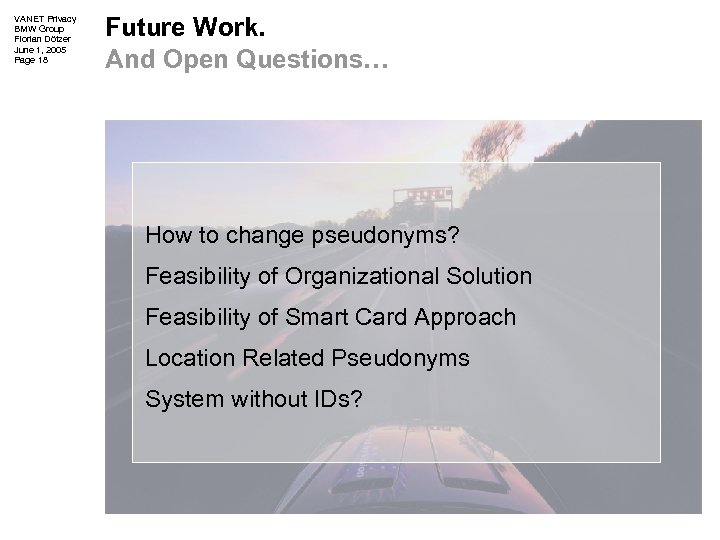 VANET Privacy
BMW Group
Florian Dötzer
June 1, 2005
Page 18

Future Work.
And Open Questions…

How to change pseudonyms?

Feasibility of Organizational Solution

Feasibility of Smart Card Approach

Location Related Pseudonyms

System without IDs?